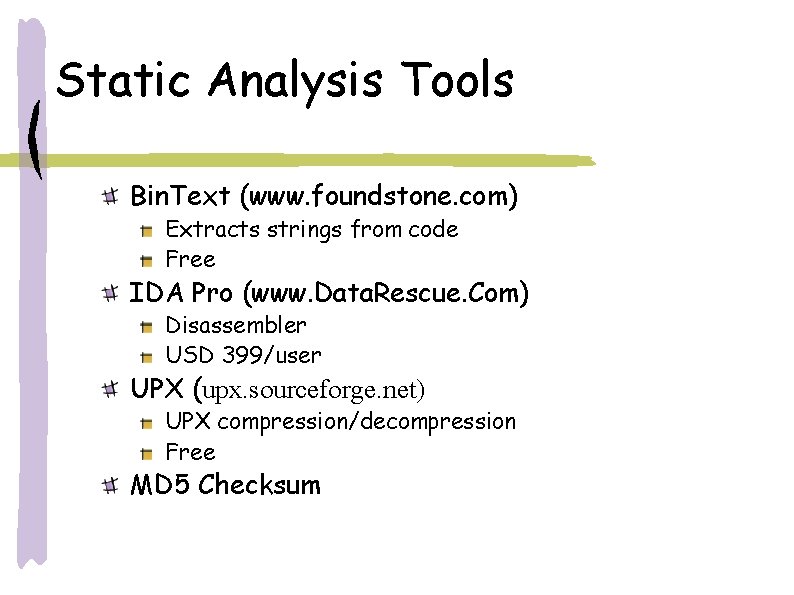 Static Analysis Tools

BinText (www.foundstone.com)
Extracts strings from code
Free
IDA Pro (www.DataRescue.Com)
Disassembler
USD 399/user
UPX (upx.sourceforge.net)
UPX compression/decompression
Free
MD5 Checksum